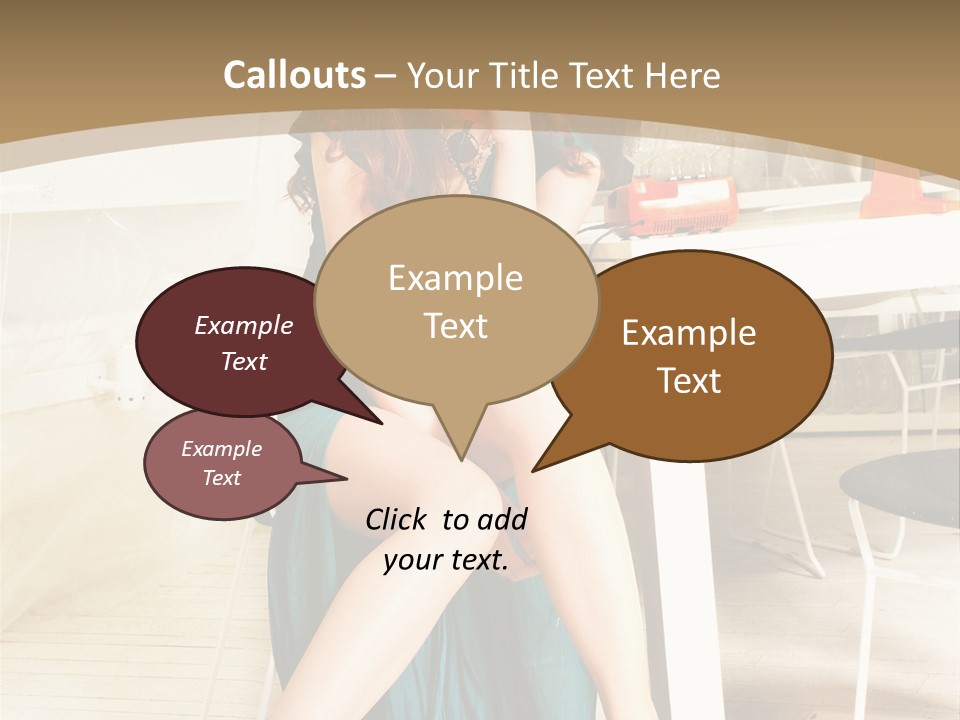 Callouts – Your Title Text Here

Example Text

Example Text

Example Text

Example Text

Click to add your text.